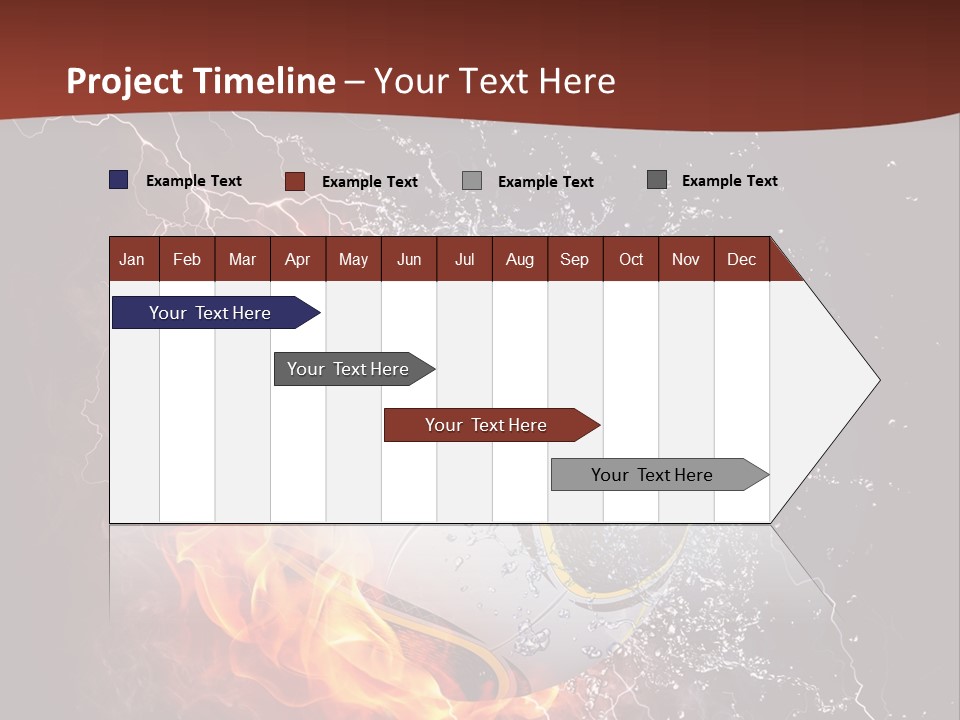 Project Timeline – Your Text Here

Example Text Example Text Example Text Example Text

| Jan | Feb | Mar | Apr | May | Jun | Jul | Aug | Sep | Oct | Nov | Dec |
|---|---|---|---|---|---|---|---|---|---|---|---|

Your Text Here

Your Text Here

Your Text Here

Your Text Here